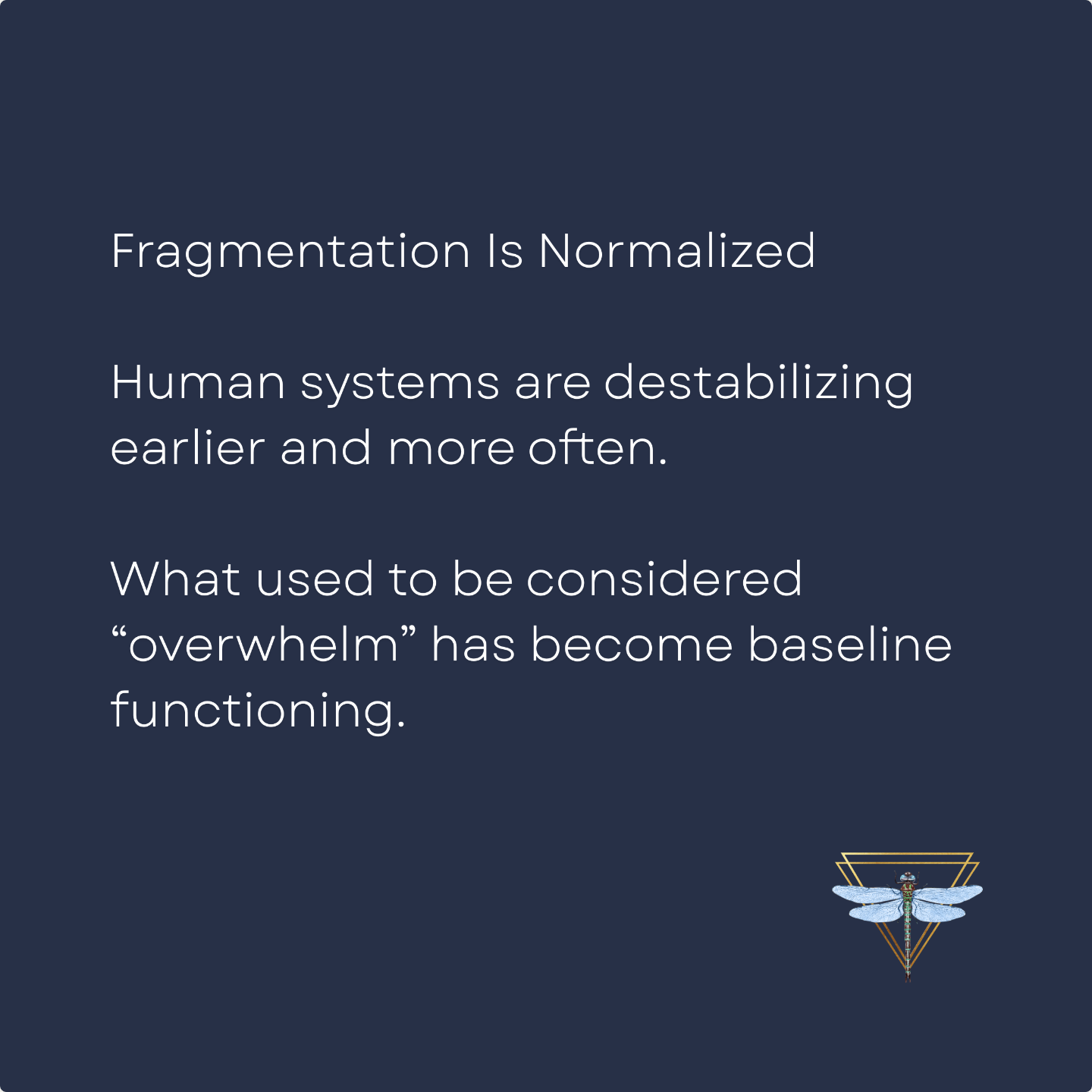 Fragmentation Is Normalized

Human systems are destabilizing earlier and more often.

What used to be considered “overwhelm” has become baseline functioning.